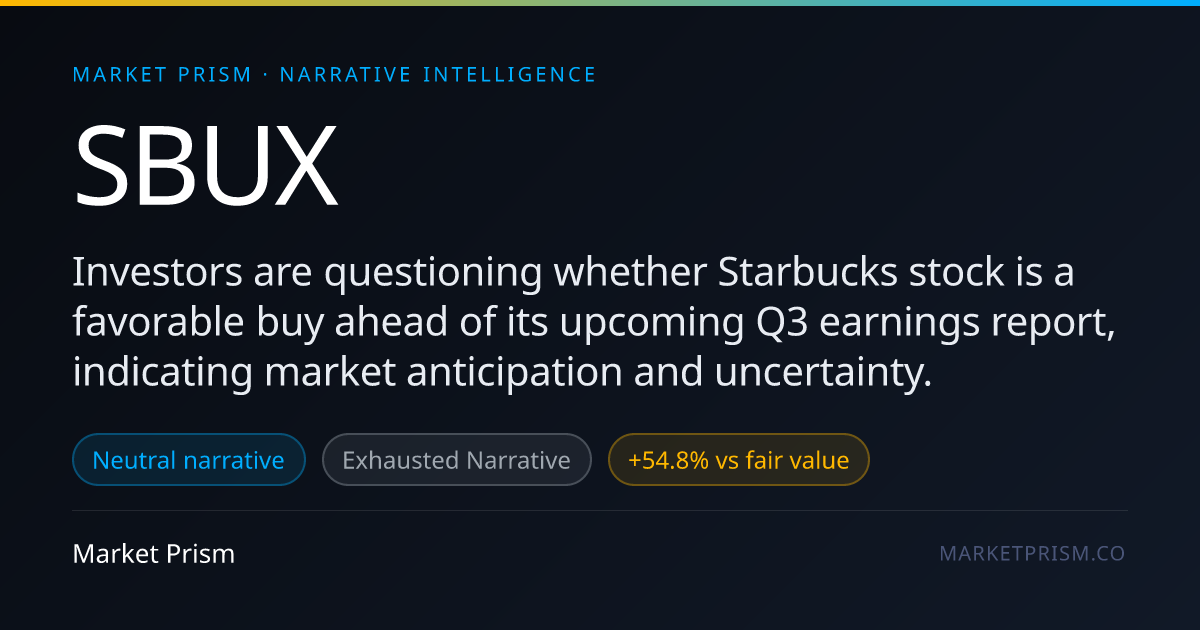 MARKET PRISM · NARRATIVE INTELLIGENCE

SBUX

Investors are questioning whether Starbucks stock is a favorable buy ahead of its upcoming Q3 earnings report, indicating market anticipation and uncertainty.

Neutral narrative

Exhausted Narrative

+54.8% vs fair value

Market Prism

MARKETPRISM.CO